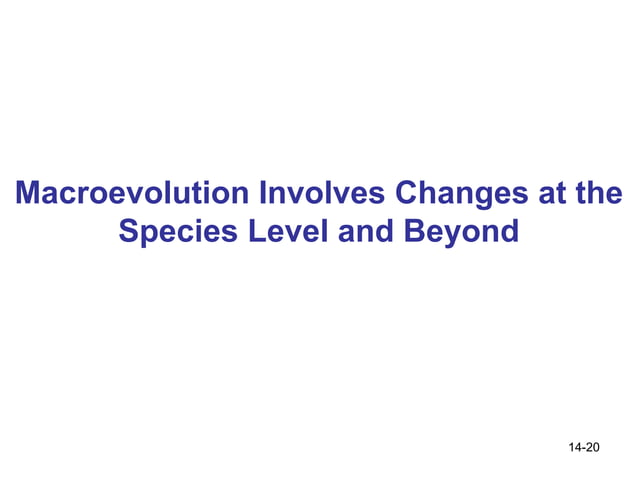 Macroevolution Involves Changes at the Species Level and Beyond

14-20